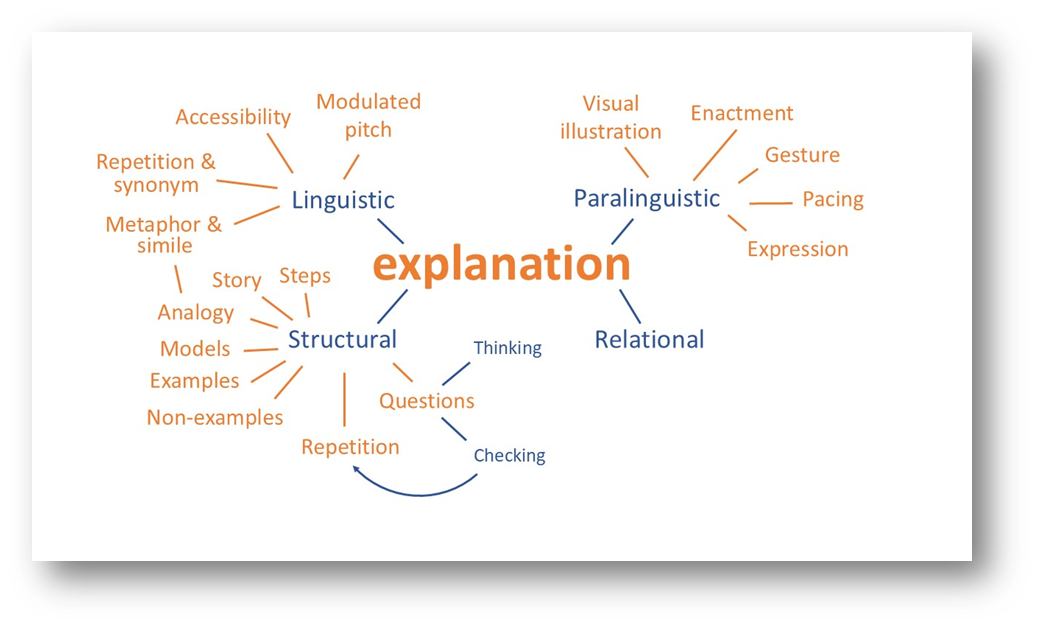 explanation

Linguistic

Accessibility

Modulated pitch

Repetition & synonym

Metaphor & simile

Paralinguistic

Visual illustration

Enactment

Gesture

Pacing

Expression

Structural

Story

Steps

Analogy

Models

Examples

Non-examples

Repetition

Questions

Thinking

Checking

Relational